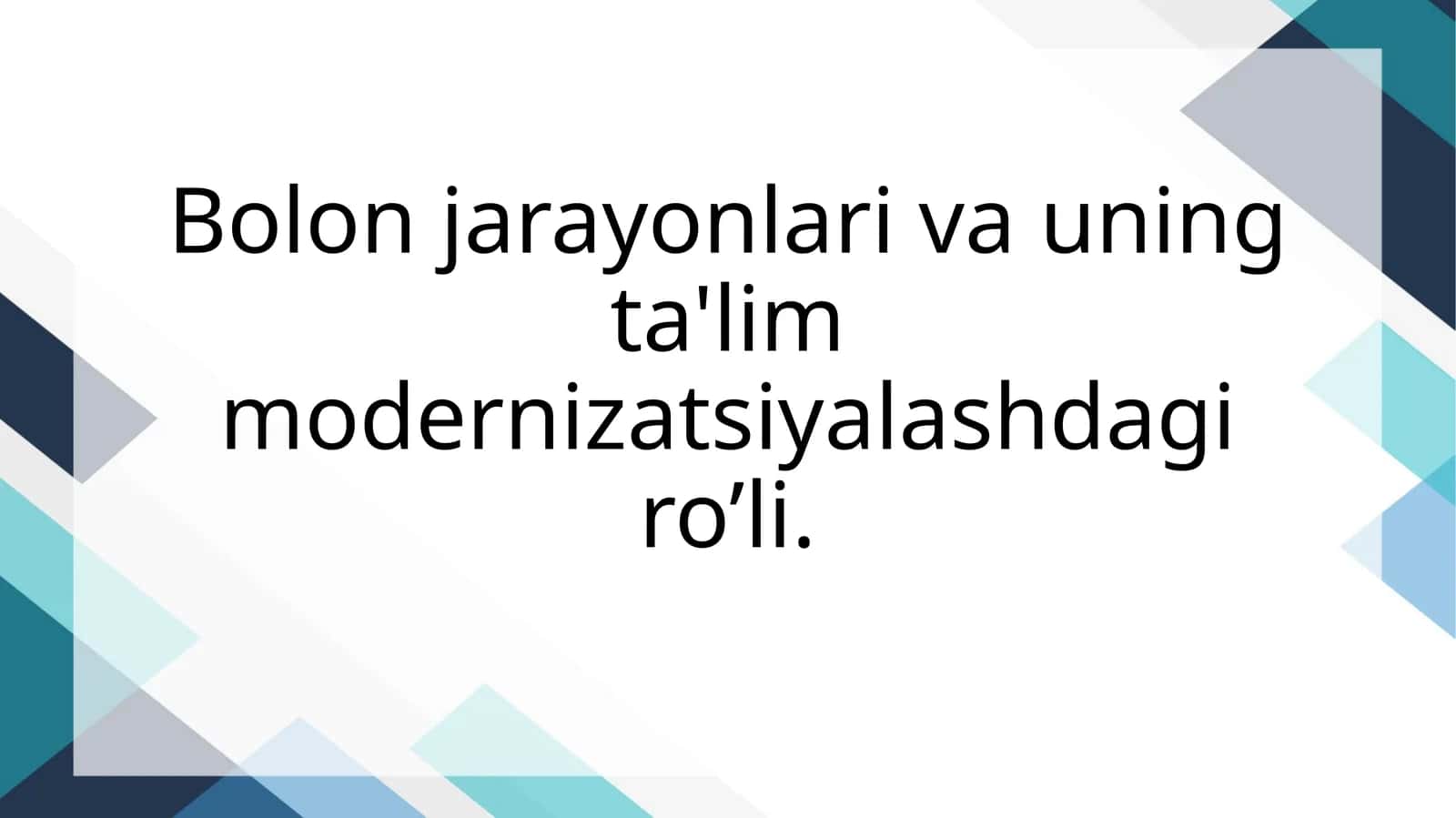 Bolon jarayonlari va uning ta'lim modernizatsiyalashdagi ro’li.